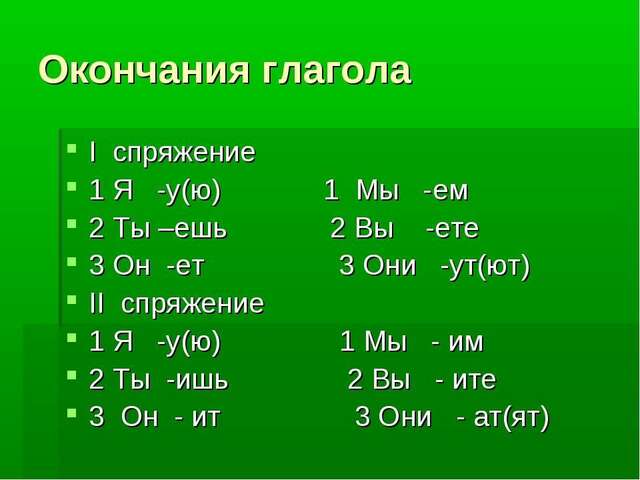 Окончания глагола

I спряжение
1 Я -у(ю) 1 Мы -ем
2 Ты –ешь 2 Вы -ете
3 Он -ет 3 Они -ут(ют)
II спряжение
1 Я -у(ю) 1 Мы - им
2 Ты -ишь 2 Вы - ите
3 Он - ит 3 Они - ат(ят)